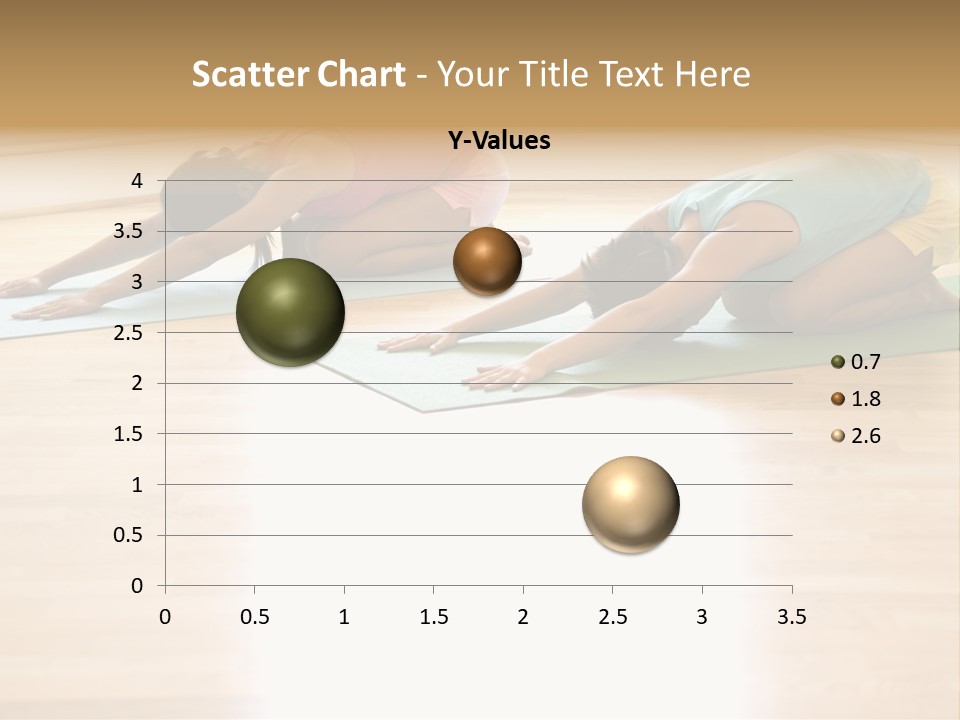 Scatter Chart - Your Title Text Here

Y-Values

4
3.5
3
2.5
2
1.5
1
0.5
0

0 0.5 1 1.5 2 2.5 3 3.5

0.7
1.8
2.6